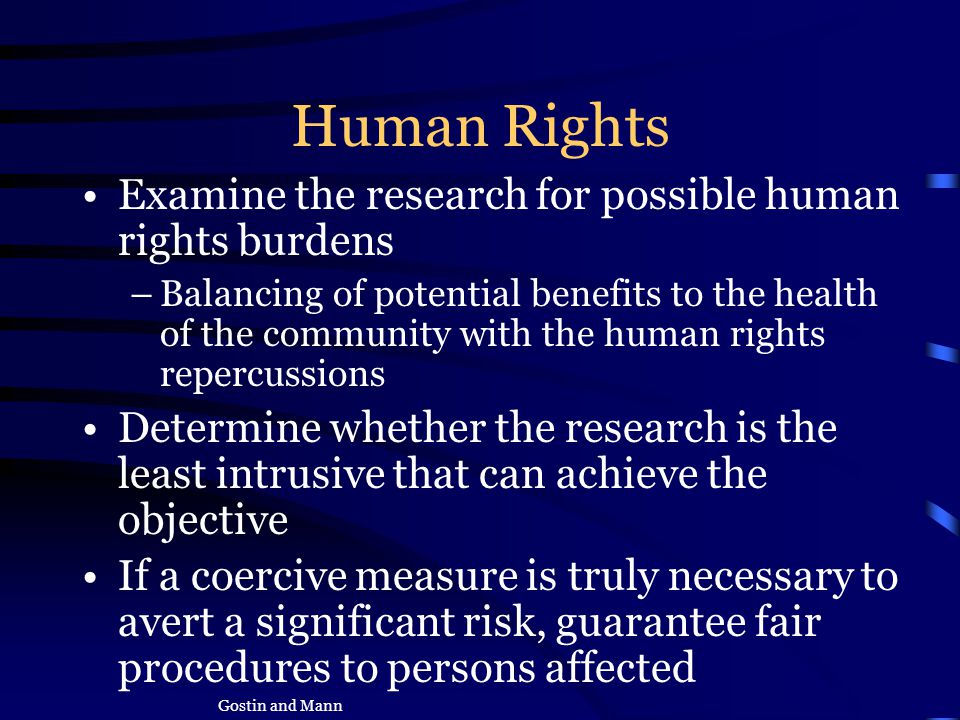 Human Rights

• Examine the research for possible human rights burdens
– Balancing of potential benefits to the health of the community with the human rights repercussions

• Determine whether the research is the least intrusive that can achieve the objective

• If a coercive measure is truly necessary to avert a significant risk, guarantee fair procedures to persons affected

Gostin and Mann